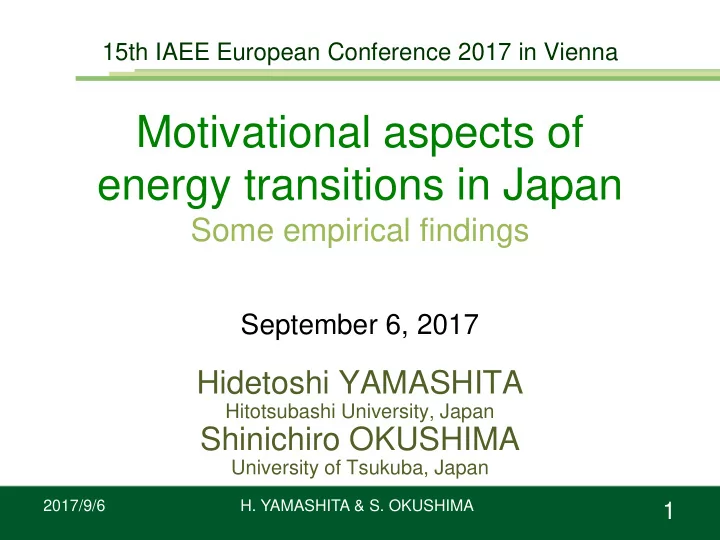 15th IAEE European Conference 2017 in Vienna

Motivational aspects of energy transitions in Japan
Some empirical findings

September 6, 2017

Hidetoshi YAMASHITA
Hitotsubashi University, Japan
Shinichiro OKUSHIMA
University of Tsukuba, Japan

2017/9/6
H. YAMASHITA & S. OKUSHIMA
1